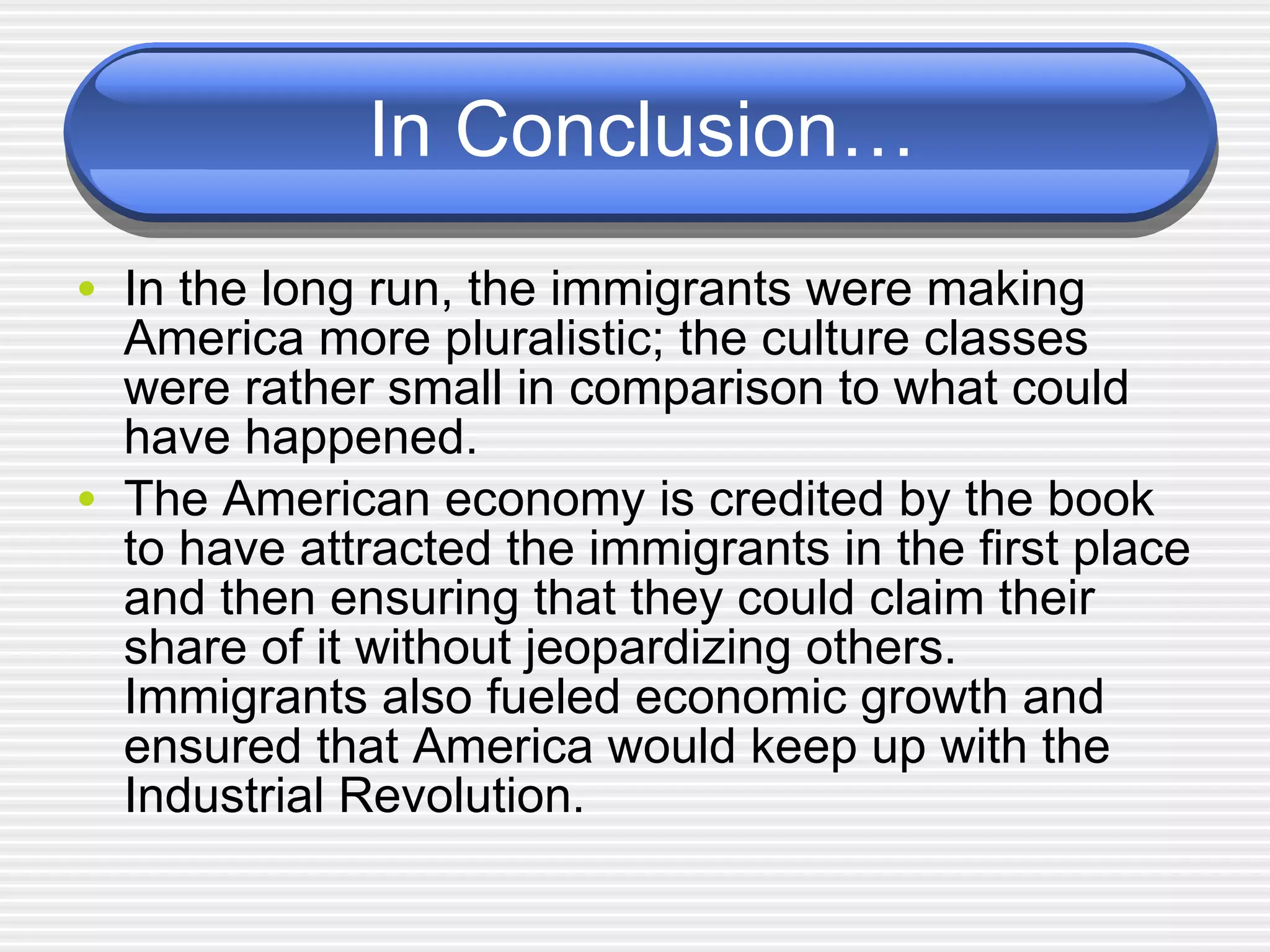 In Conclusion…

• In the long run, the immigrants were making America more pluralistic; the culture classes were rather small in comparison to what could have happened.
• The American economy is credited by the book to have attracted the immigrants in the first place and then ensuring that they could claim their share of it without jeopardizing others. Immigrants also fueled economic growth and ensured that America would keep up with the Industrial Revolution.